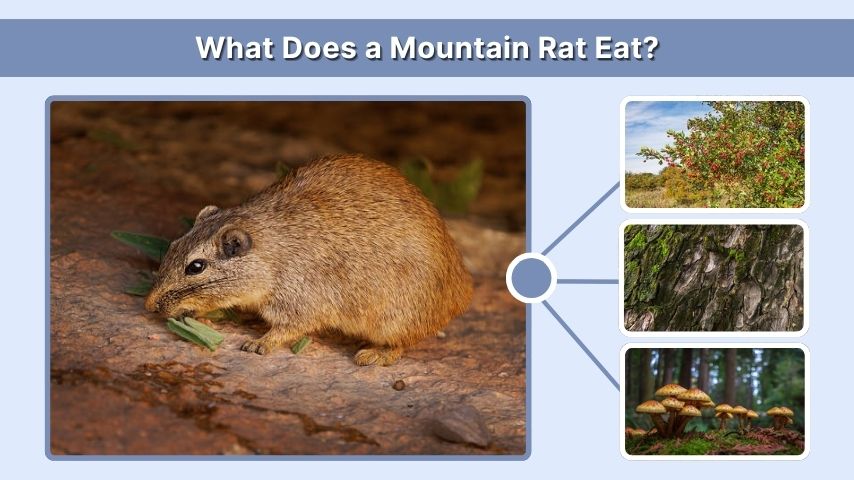 What Does a Mountain Rat Eat?